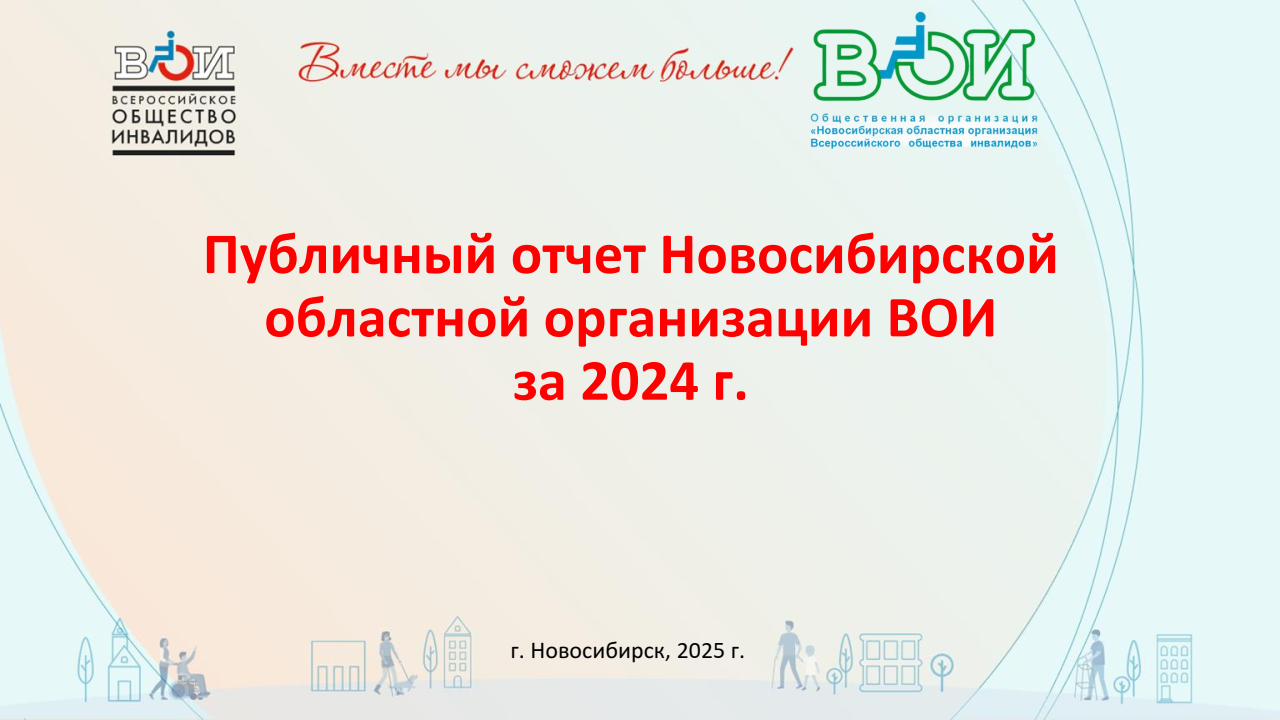 ВОИ
ВСЕРОССИЙСКОЕ ОБЩЕСТВО ИНВАЛИДОВ

Вместе мы сможем больше!

ВОИ
Общественная организация «Новосибирская областная организация Всероссийского общества инвалидов»

Публичный отчет Новосибирской областной организации ВОИ за 2024 г.

г. Новосибирск, 2025 г.